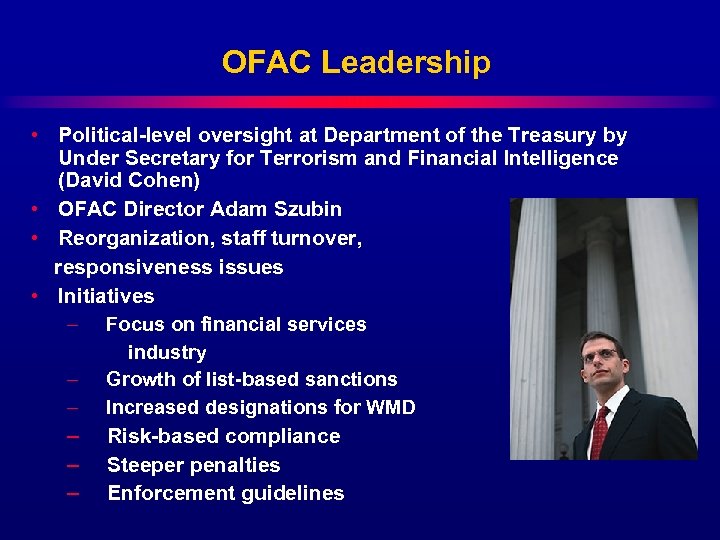 OFAC Leadership

• Political-level oversight at Department of the Treasury by Under Secretary for Terrorism and Financial Intelligence (David Cohen)
• OFAC Director Adam Szubin
• Reorganization, staff turnover, responsiveness issues
• Initiatives
– Focus on financial services industry
– Growth of list-based sanctions
– Increased designations for WMD
– Risk-based compliance
– Steeper penalties
– Enforcement guidelines